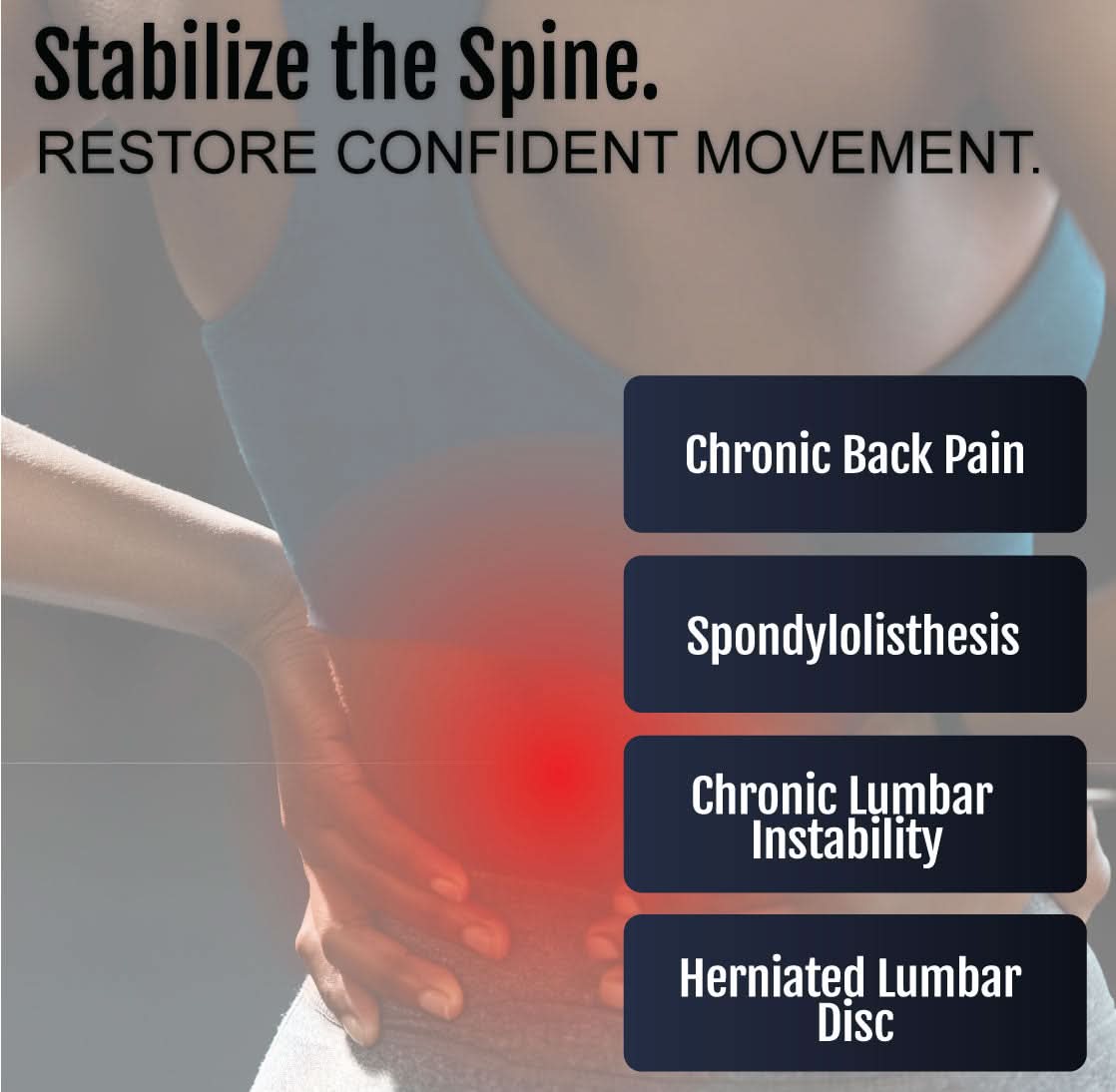 Stabilize the Spine.
RESTORE CONFIDENT MOVEMENT.

Chronic Back Pain

Spondylolisthesis

Chronic Lumbar Instability

Herniated Lumbar Disc